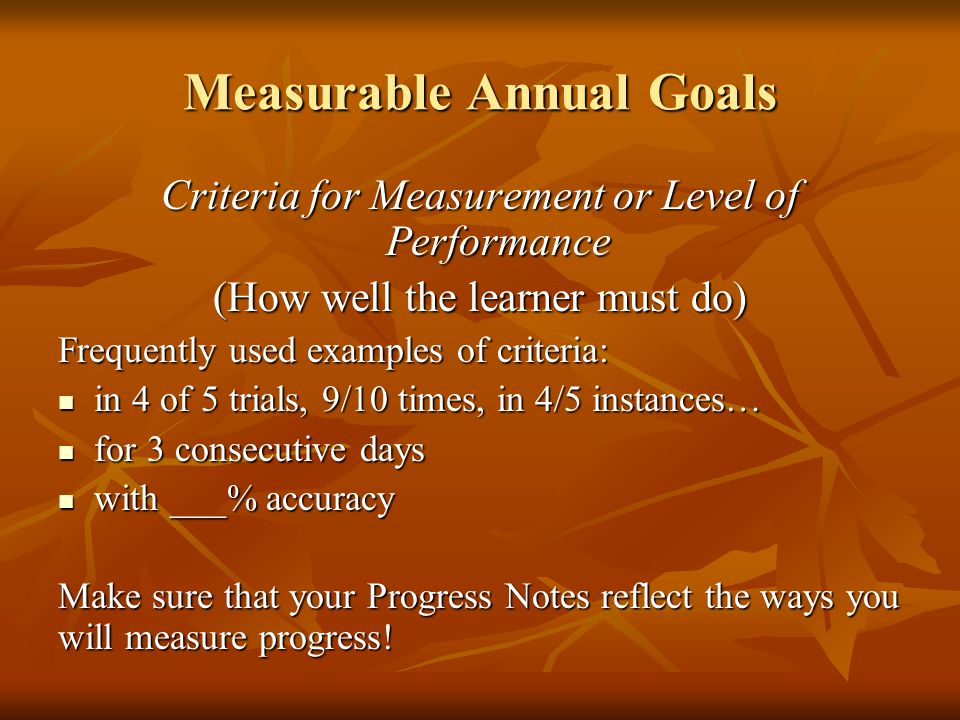 Measurable Annual Goals

Criteria for Measurement or Level of Performance

(How well the learner must do)

Frequently used examples of criteria:

- in 4 of 5 trials, 9/10 times, in 4/5 instances…
- for 3 consecutive days
- with ___% accuracy

Make sure that your Progress Notes reflect the ways you will measure progress!